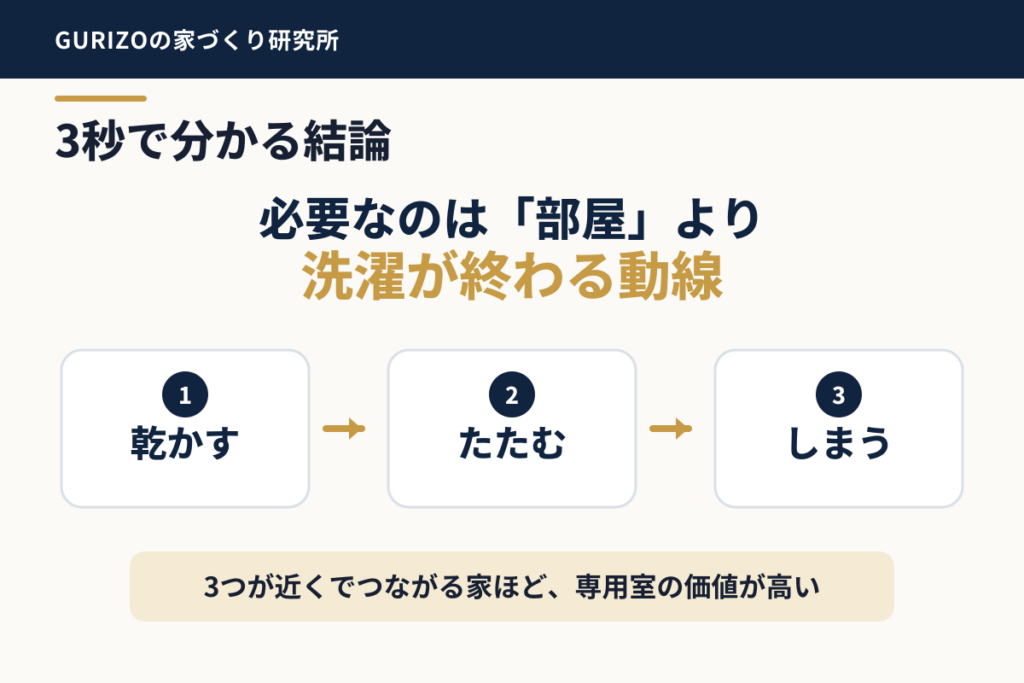 GURIZOの家づくり研究所

3秒で分かる結論

必要なのは「部屋」より
洗濯が終わる動線

1
乾かす

2
たたむ

3
しまう

3つが近くでつながる家ほど、専用室の価値が高い